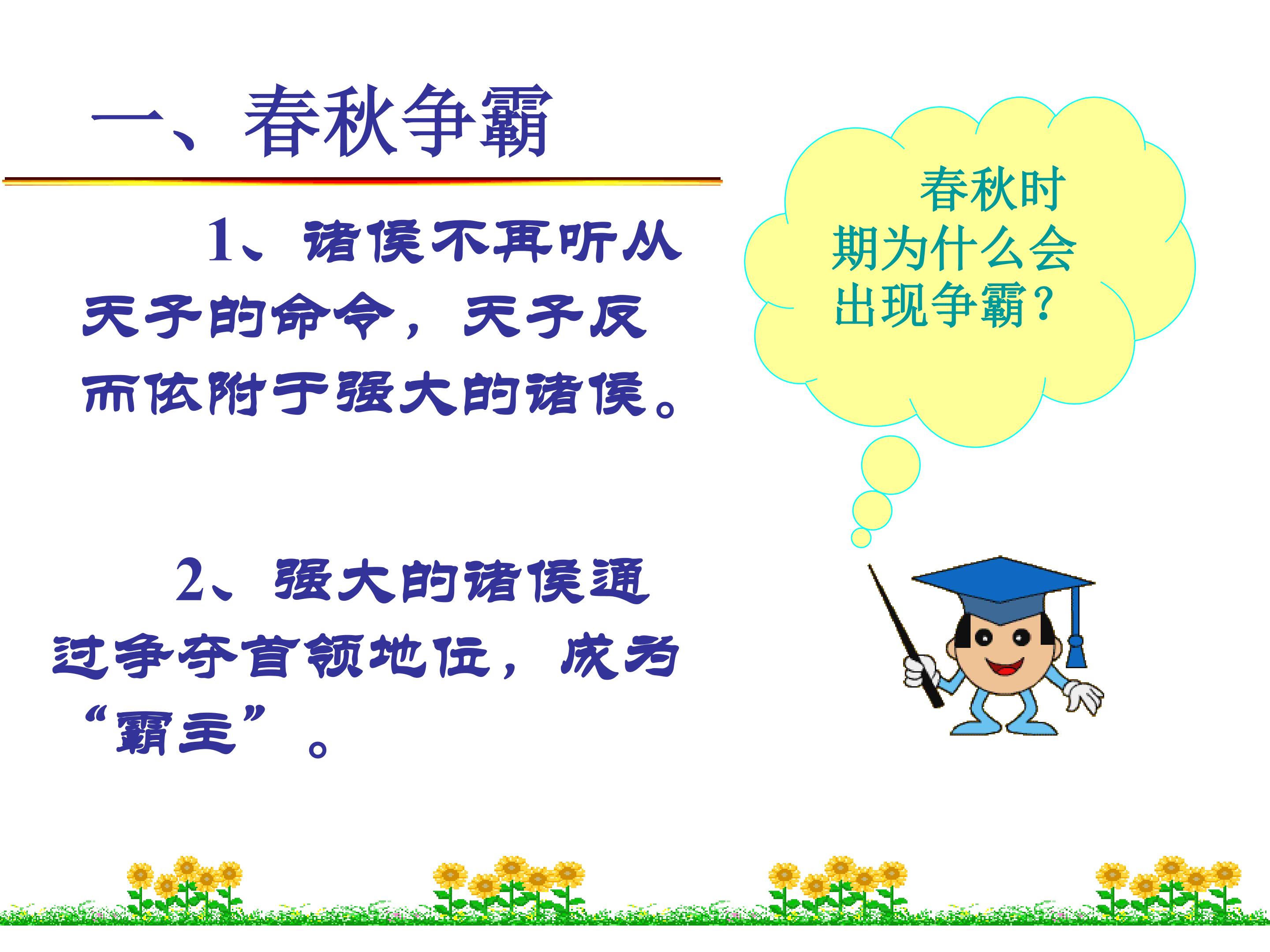 一、春秋争霸

1、诸侯不再听从天子的命令，天子反而依附于强大的诸侯。

2、强大的诸侯通过争夺首领地位，成为“霸主”。

春秋时期为什么会出现争霸？